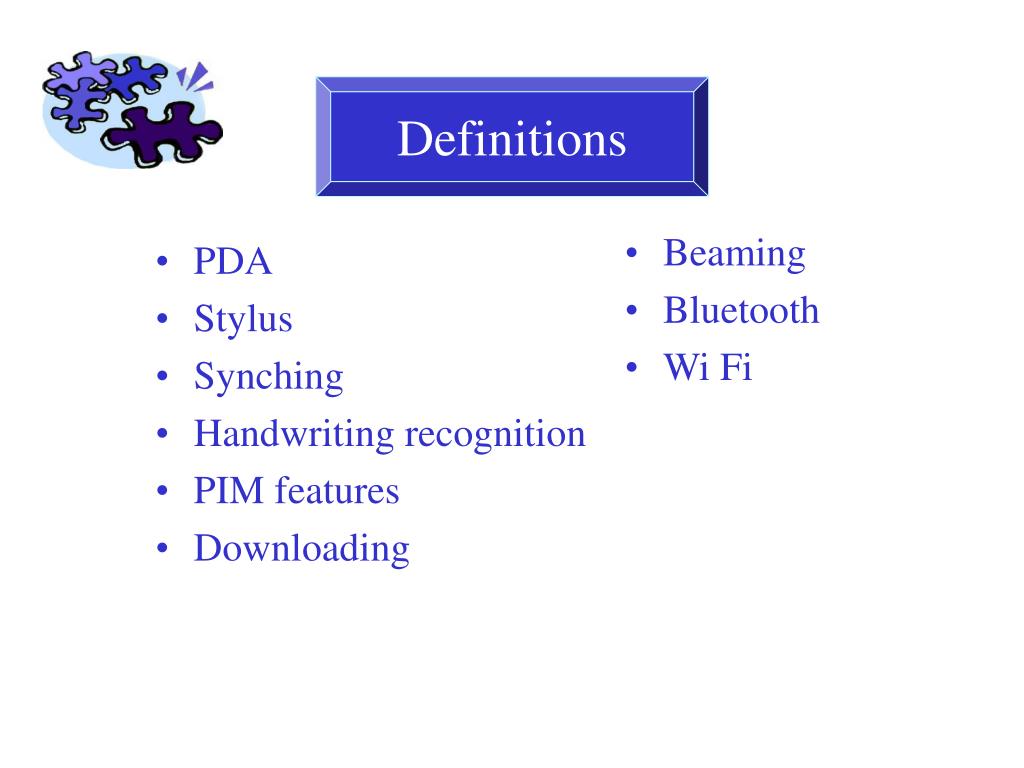 Definitions

• PDA
• Stylus
• Synching
• Handwriting recognition
• PIM features
• Downloading

• Beaming
• Bluetooth
• Wi Fi